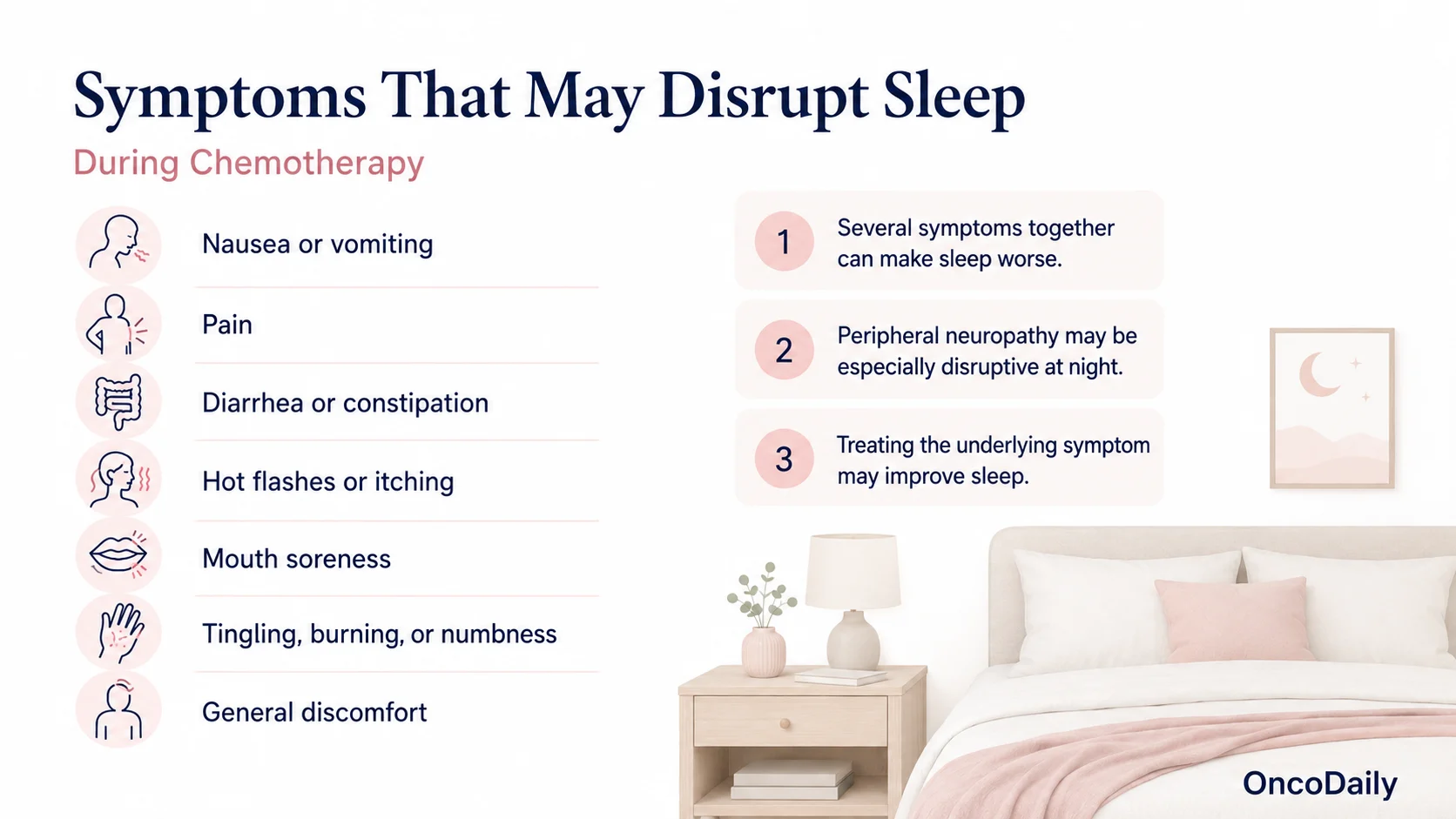 Symptoms That May Disrupt Sleep

During Chemotherapy

Nausea or vomiting

Pain

Diarrhea or constipation

Hot flashes or itching

Mouth soreness

Tingling, burning, or numbness

General discomfort

1 Several symptoms together can make sleep worse.

2 Peripheral neuropathy may be especially disruptive at night.

3 Treating the underlying symptom may improve sleep.

OncoDaily